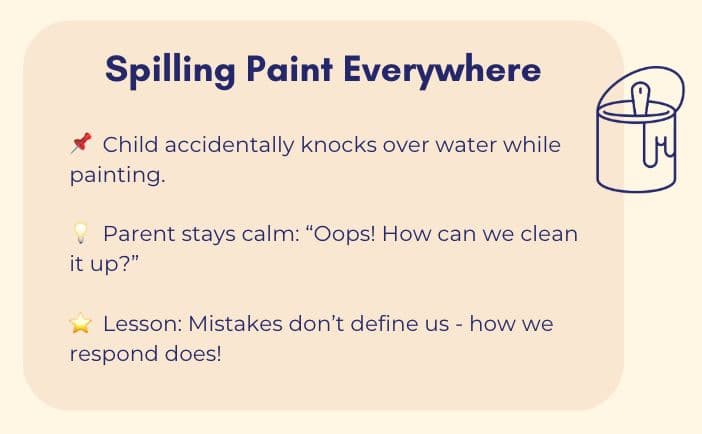 Spilling Paint Everywhere

📌 Child accidentally knocks over water while painting.

💡 Parent stays calm: “Oops! How can we clean it up?”

⭐ Lesson: Mistakes don’t define us - how we respond does!